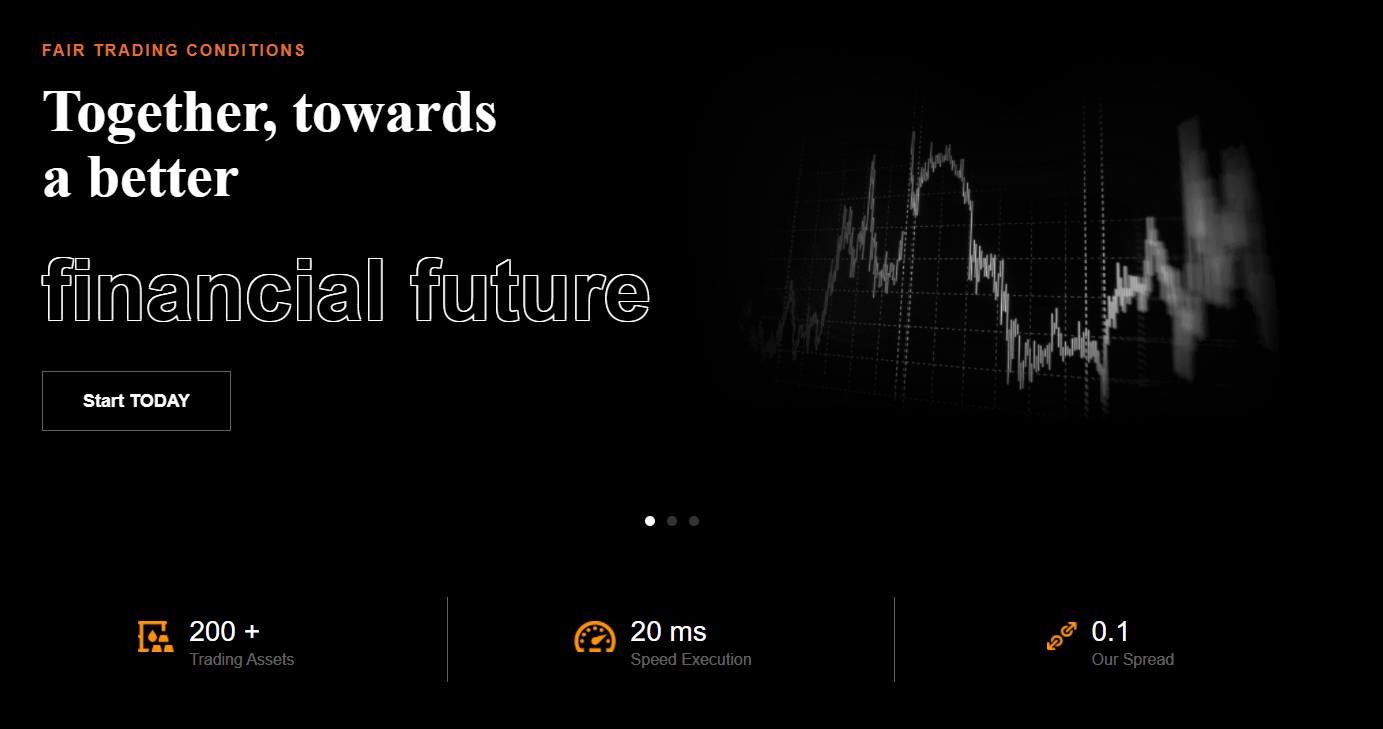 FAIR TRADING CONDITIONS

Together, towards a better

financial future

Start TODAY

200 +
Trading Assets

20 ms
Speed Execution

0.1
Our Spread